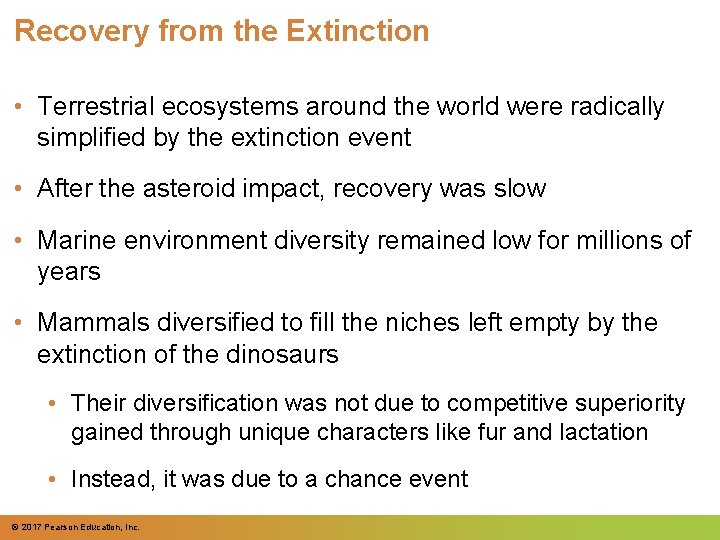 Recovery from the Extinction

• Terrestrial ecosystems around the world were radically simplified by the extinction event

• After the asteroid impact, recovery was slow

• Marine environment diversity remained low for millions of years

• Mammals diversified to fill the niches left empty by the extinction of the dinosaurs

• Their diversification was not due to competitive superiority gained through unique characters like fur and lactation

• Instead, it was due to a chance event

© 2017 Pearson Education, Inc.